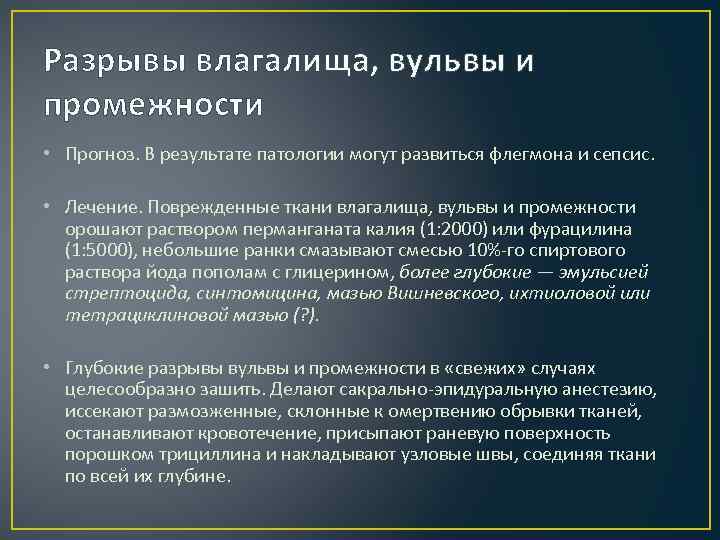 Разрывы влагалища, вульвы и промежности

• Прогноз. В результате патологии могут развиться флегмона и сепсис.

• Лечение. Поврежденные ткани влагалища, вульвы и промежности орошают раствором перманганата калия (1:2000) или фурацилина (1:5000), небольшие ранки смазывают смесью 10%-го спиртового раствора йода пополам с глицерином, более глубокие — эмульсией стрептоцида, синтомицина, мазью Вишневского, ихтиоловой или тетрациклиновой мазью (?).

• Глубокие разрывы вульвы и промежности в «свежих» случаях целесообразно зашить. Делают сакрально-эпидуральную анестезию, иссекают размозженные, склонные к омертвению обрывки тканей, останавливают кровотечение, присыпают раневую поверхность порошком трициллина и накладывают узловые швы, соединяя ткани по всей их глубине.